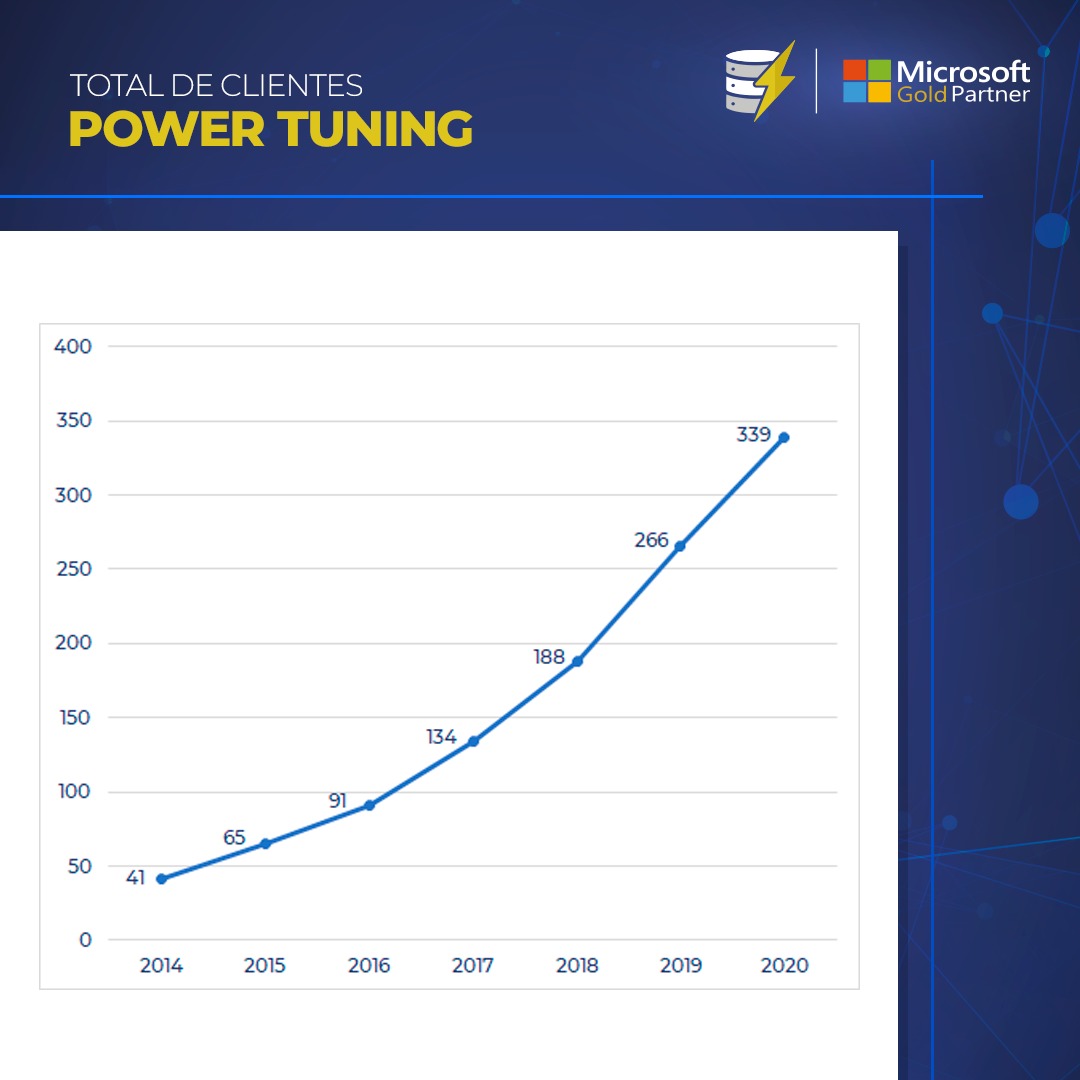 TOTAL DE CLIENTES
POWER TUNING

Microsoft
Gold Partner

400
350
300
250
200
150
100
50
0

41
65
91
134
188
266
339

2014
2015
2016
2017
2018
2019
2020